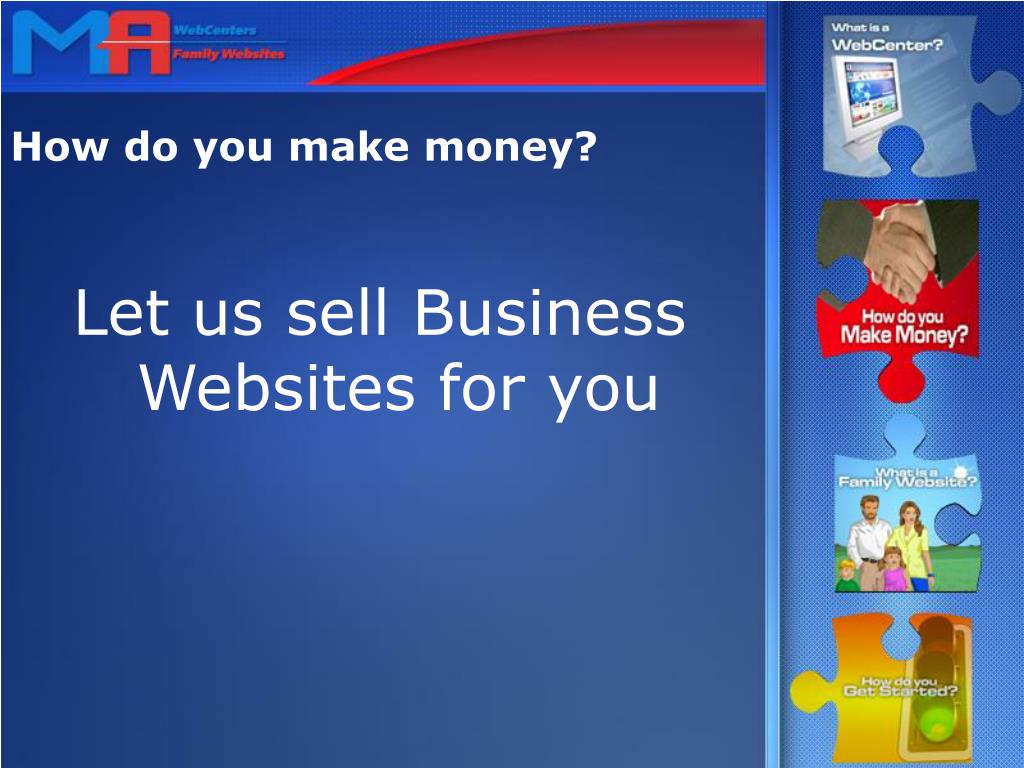 MA WebCenters Family Websites

How do you make money?

Let us sell Business Websites for you

What is a WebCenter?

How do you Make Money?

What is a Family Website?

How do you Get Started?